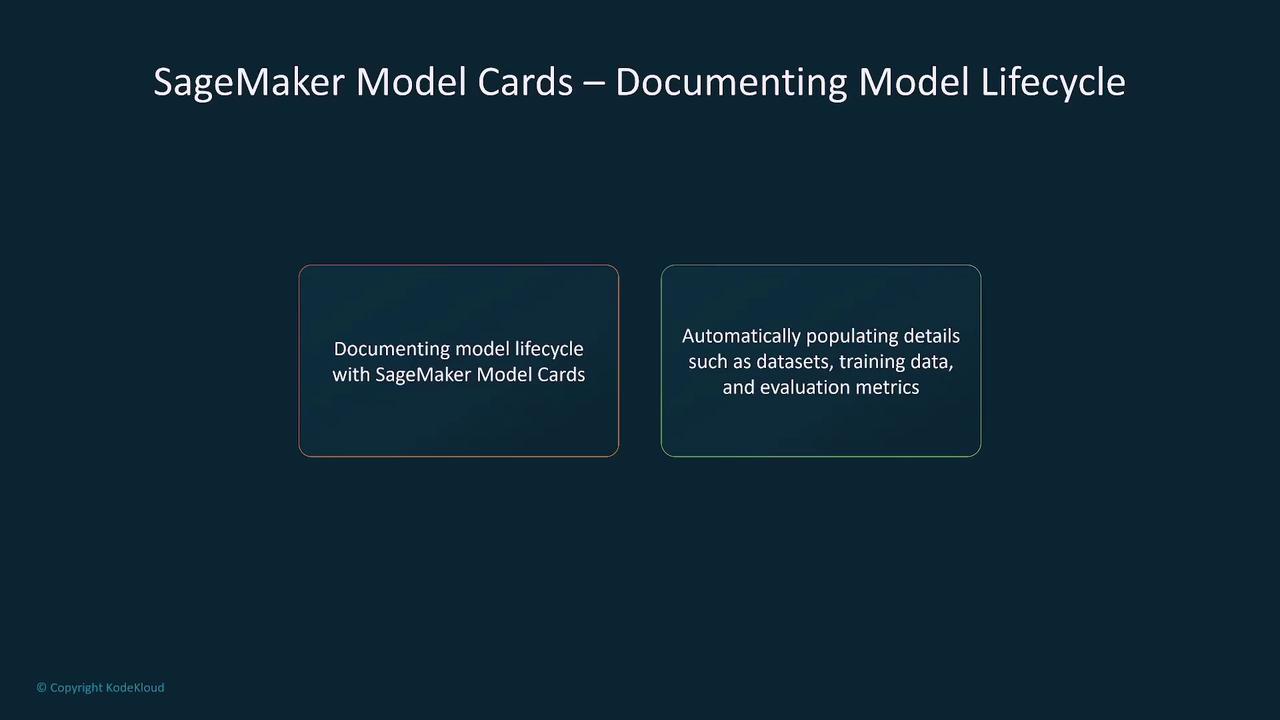 SageMaker Model Cards – Documenting Model Lifecycle

Documenting model lifecycle with SageMaker Model Cards

Automatically populating details such as datasets, training data, and evaluation metrics

© Copyright KodeKloud